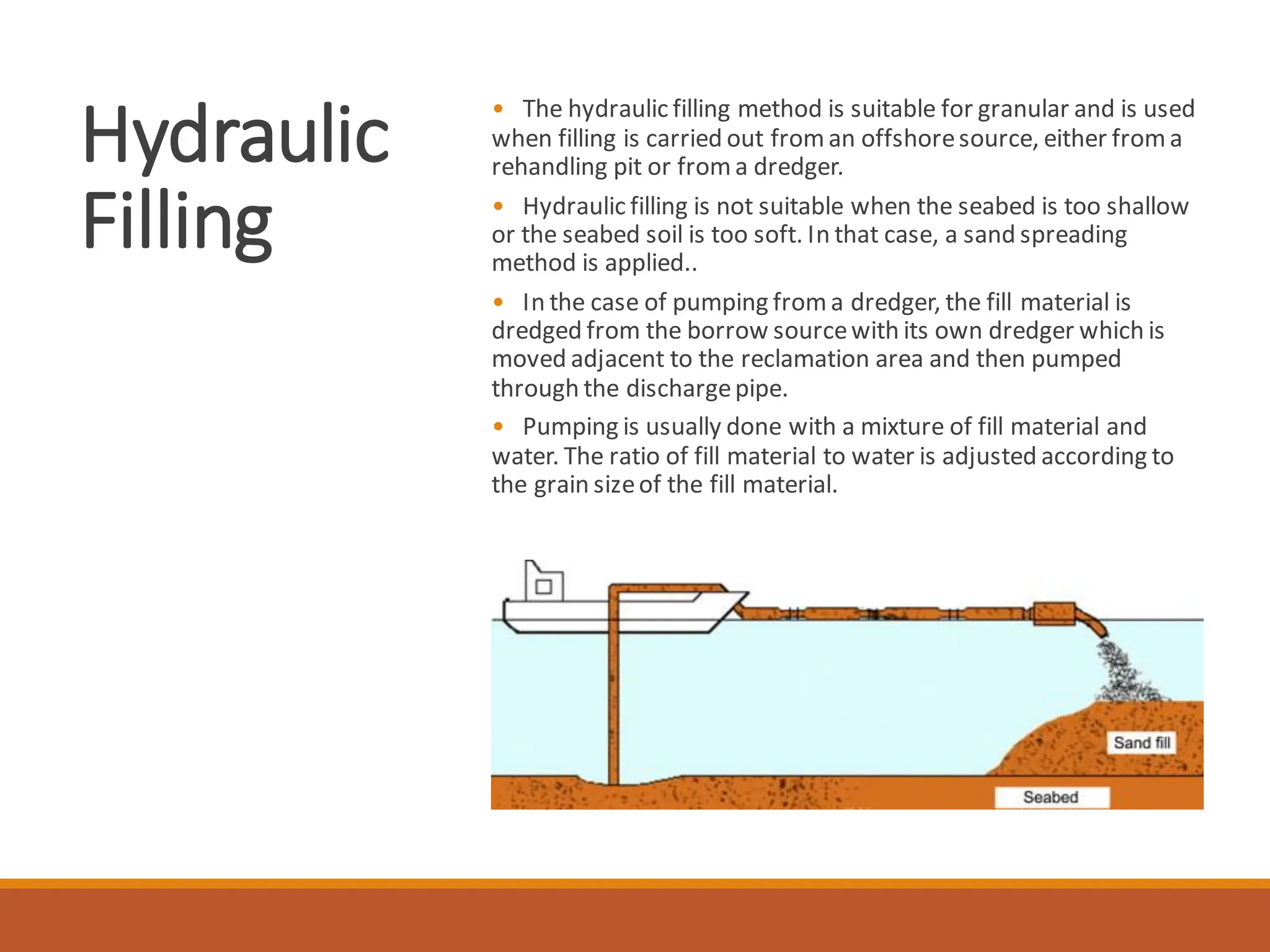 Hydraulic Filling

• The hydraulic filling method is suitable for granular and is used when filling is carried out from an offshore source, either from a rehandling pit or from a dredger.

• Hydraulic filling is not suitable when the seabed is too shallow or the seabed soil is too soft. In that case, a sand spreading method is applied..

• In the case of pumping from a dredger, the fill material is dredged from the borrow source with its own dredger which is moved adjacent to the reclamation area and then pumped through the discharge pipe.

• Pumping is usually done with a mixture of fill material and water. The ratio of fill material to water is adjusted according to the grain size of the fill material.

Sand fill

Seabed